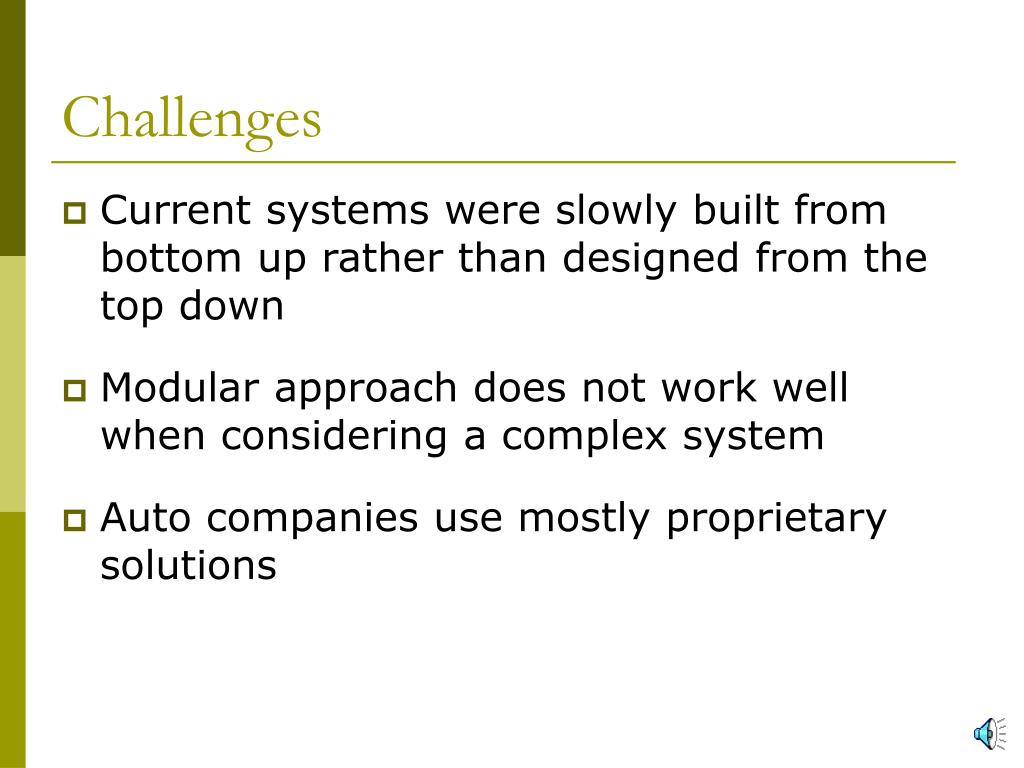 Challenges

Current systems were slowly built from bottom up rather than designed from the top down

Modular approach does not work well when considering a complex system

Auto companies use mostly proprietary solutions